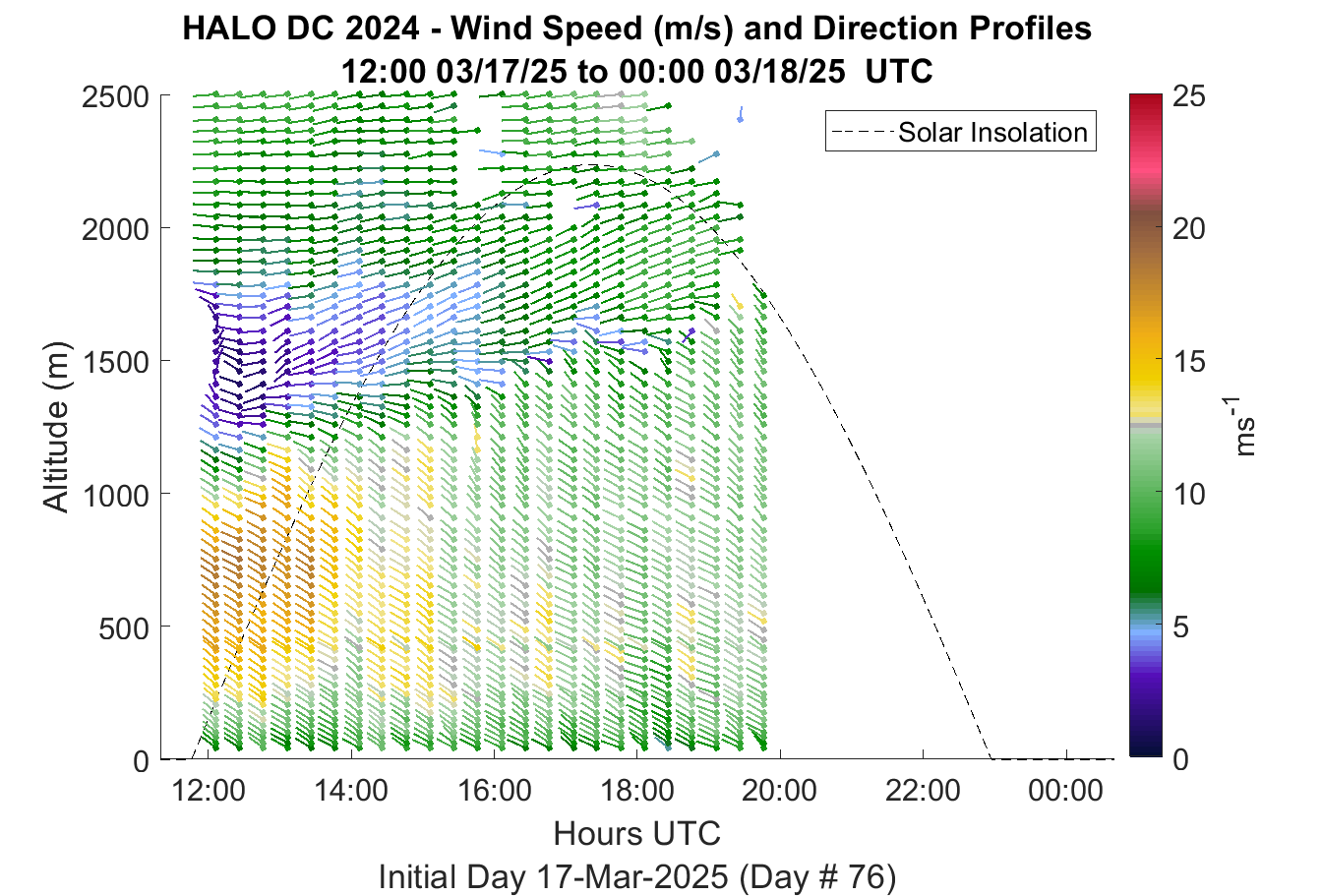 HALO DC 2024 - Wind Speed (m/s) and Direction Profiles
12:00 03/17/25 to 00:00 03/18/25 UTC

Solar Insolation

Altitude (m)

2500
2000
1500
1000
500
0

12:00
14:00
16:00
18:00
20:00
22:00
00:00

Hours UTC

Initial Day 17-Mar-2025 (Day # 76)

25
20
15
10
5
0

$ms^{-1}$